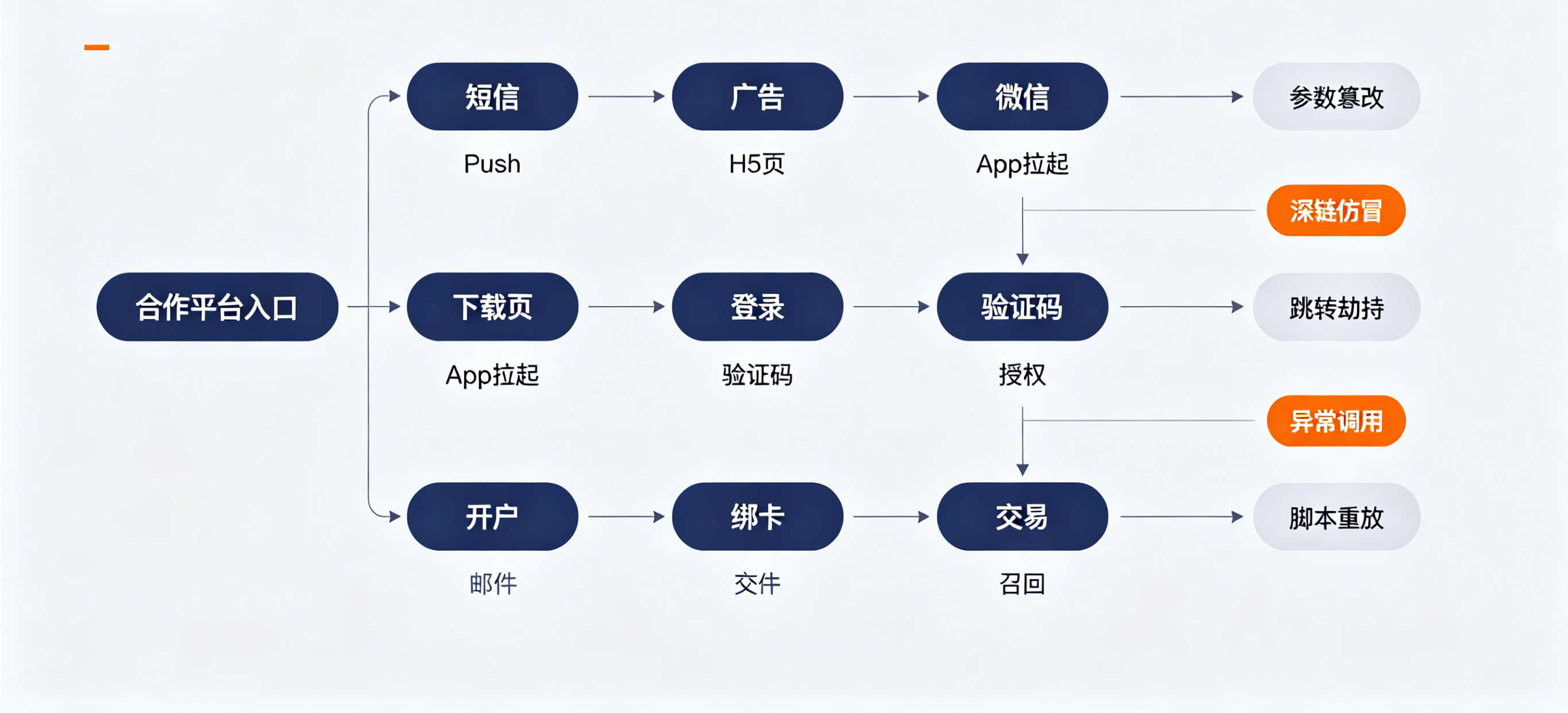 合作平台入口

短信
Push

广告
H5页

微信
App拉起

参数篡改

深链仿冒

下载页
App拉起

登录
验证码

验证码
授权

跳转劫持

异常调用

开户
邮件

绑卡
交件

交易
召回

脚本重放